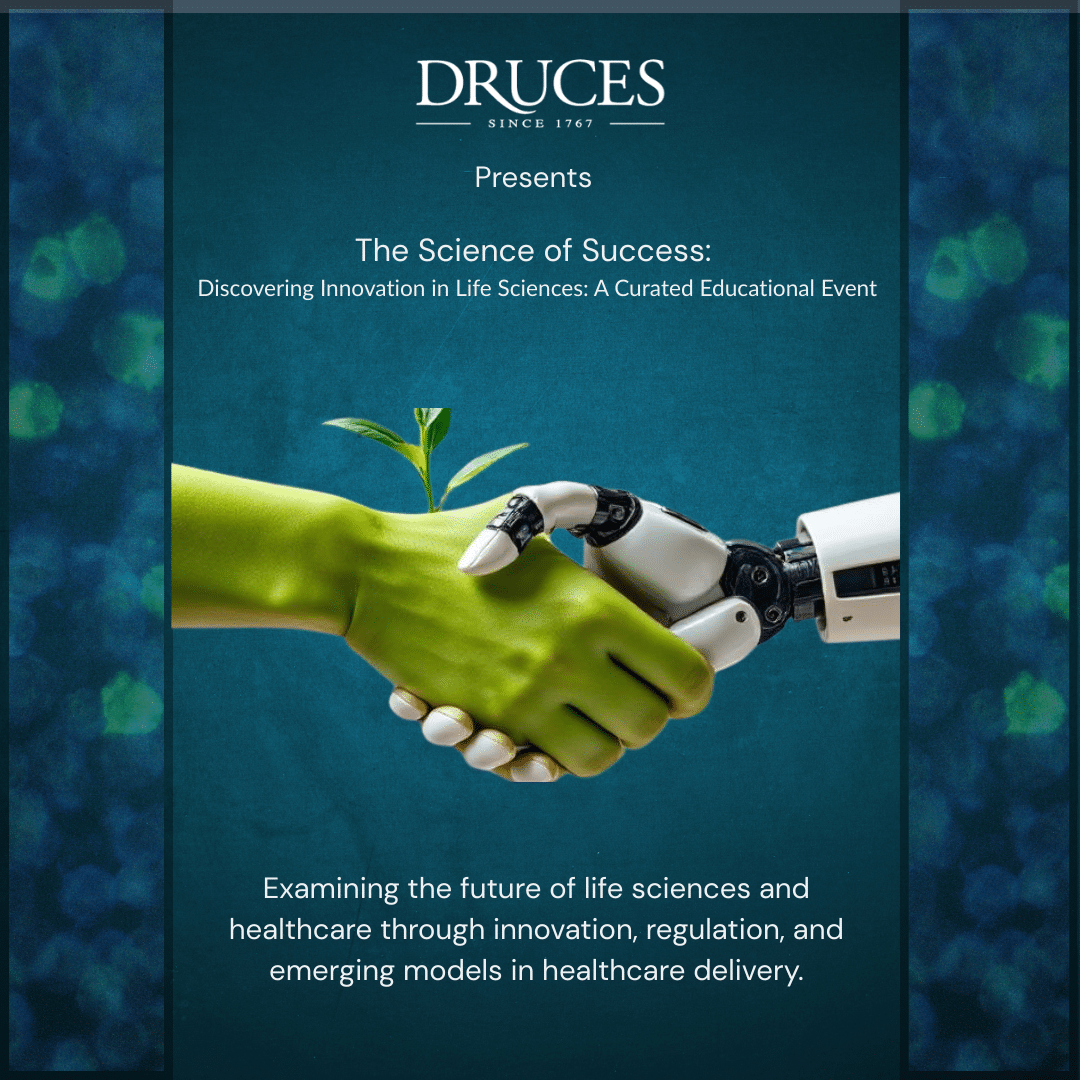 DRUCES
SINCE 1767

Presents

The Science of Success:
Discovering Innovation in Life Sciences: A Curated Educational Event

Examining the future of life sciences and healthcare through innovation, regulation, and emerging models in healthcare delivery.